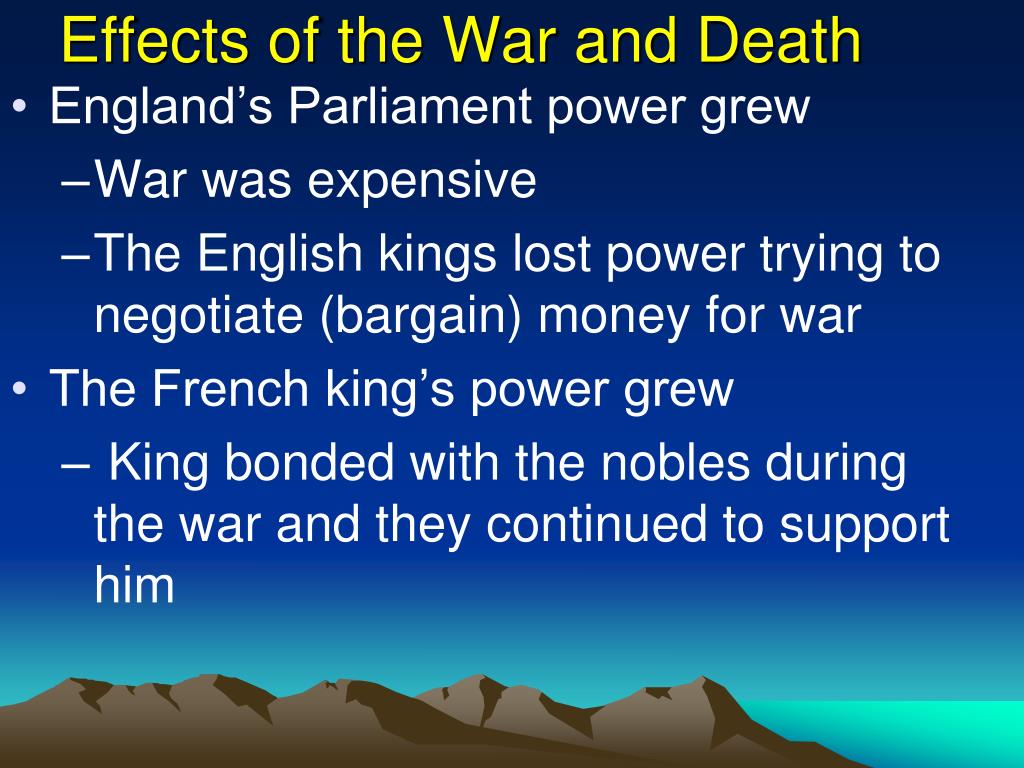 Effects of the War and Death

• England's Parliament power grew
 – War was expensive
 – The English kings lost power trying to negotiate (bargain) money for war
• The French king's power grew
 – King bonded with the nobles during the war and they continued to support him